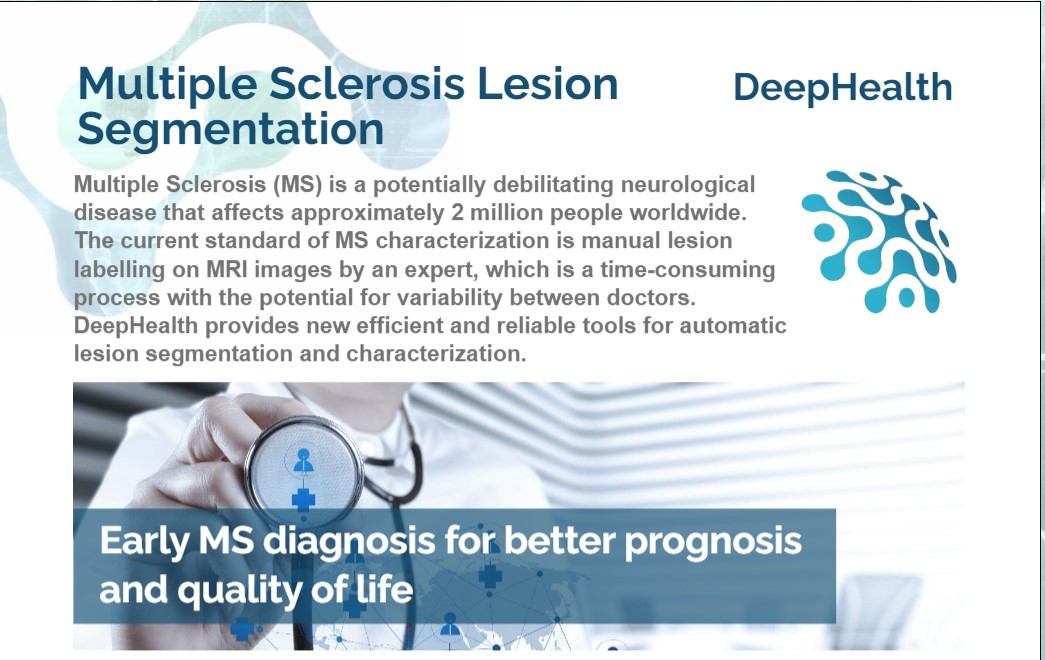 Multiple Sclerosis Lesion Segmentation

DeepHealth

Multiple Sclerosis (MS) is a potentially debilitating neurological disease that affects approximately 2 million people worldwide. The current standard of MS characterization is manual lesion labelling on MRI images by an expert, which is a time-consuming process with the potential for variability between doctors. DeepHealth provides new efficient and reliable tools for automatic lesion segmentation and characterization.

Early MS diagnosis for better prognosis and quality of life